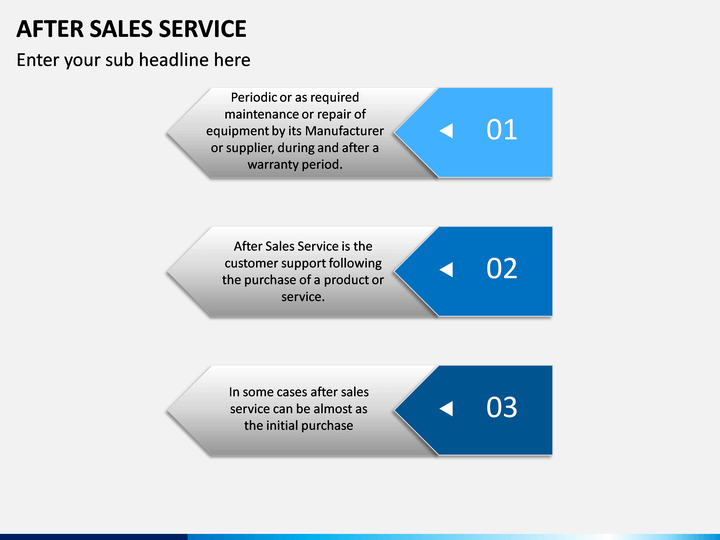 AFTER SALES SERVICE

Enter your sub headline here

Periodic or as required maintenance or repair of equipment by its Manufacturer or supplier, during and after a warranty period.

01

After Sales Service is the customer support following the purchase of a product or service.

02

In some cases after sales service can be almost as the initial purchase

03